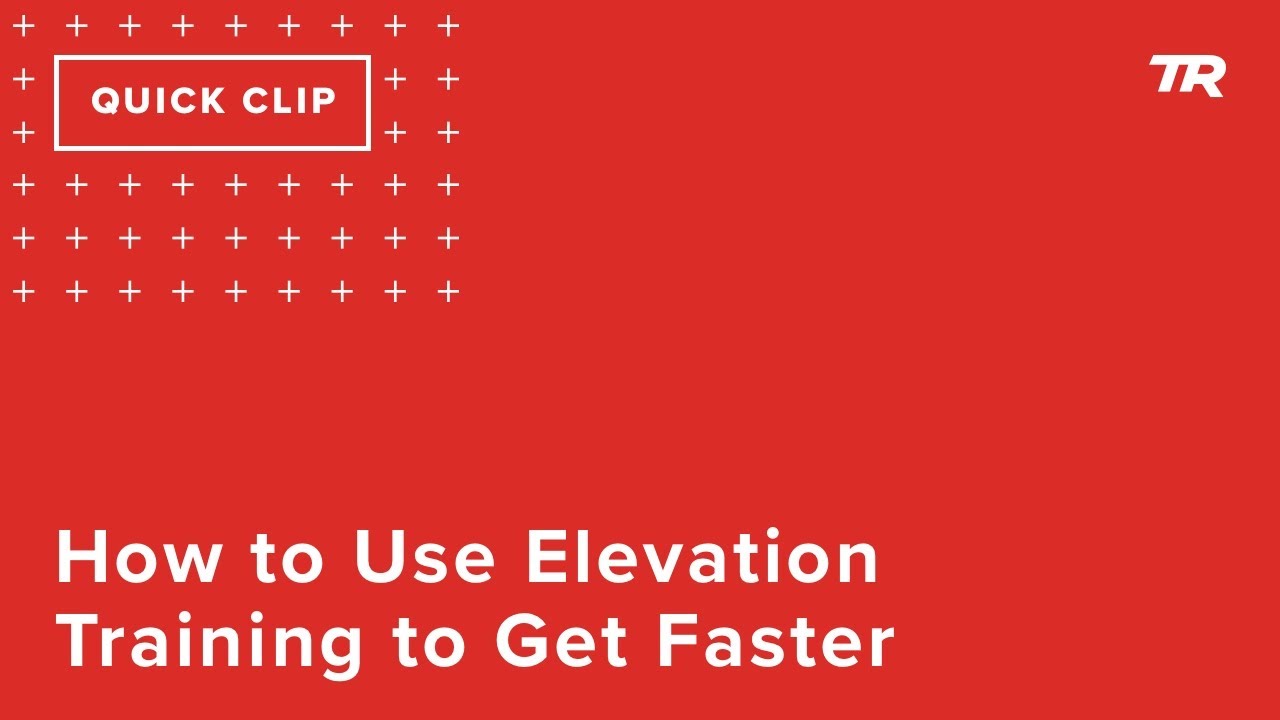 QUICK CLIP

TR

How to Use Elevation Training to Get Faster